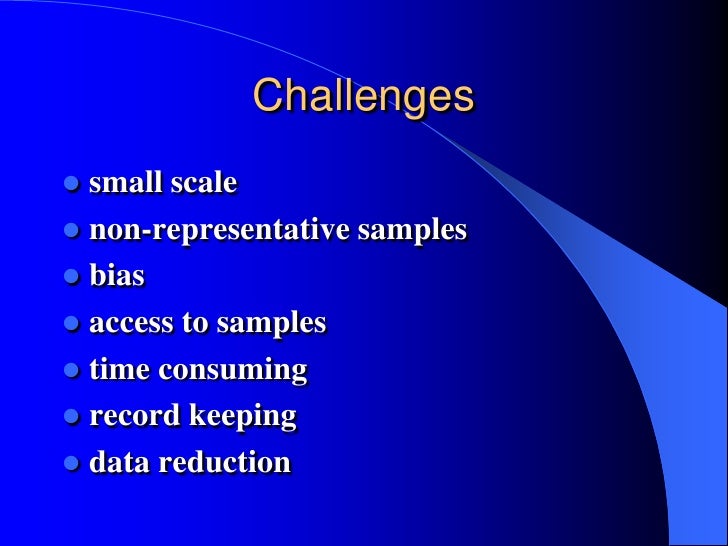 Challenges

- small scale
- non-representative samples
- bias
- access to samples
- time consuming
- record keeping
- data reduction